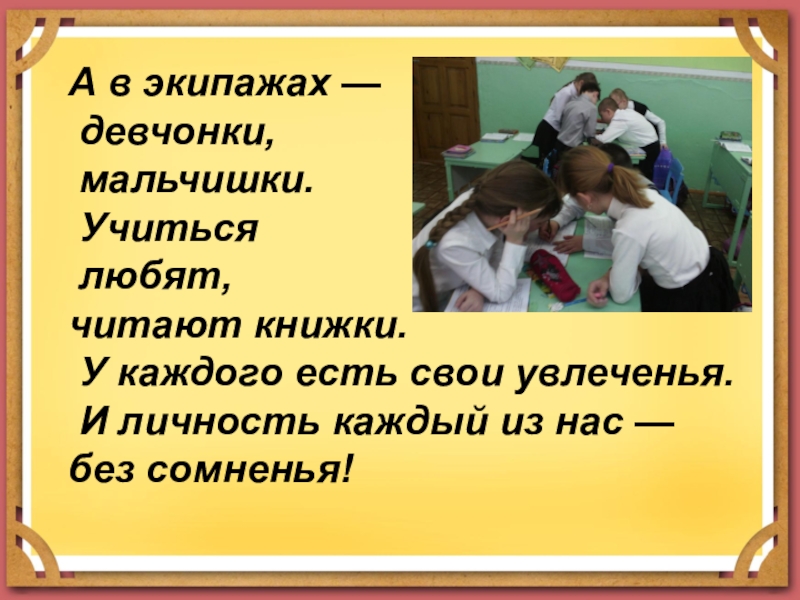 А в экипажах — девчонки, мальчишки. Учиться любят, читают книжки.
У каждого есть свои увлеченья.
И личность каждый из нас — без сомненья!